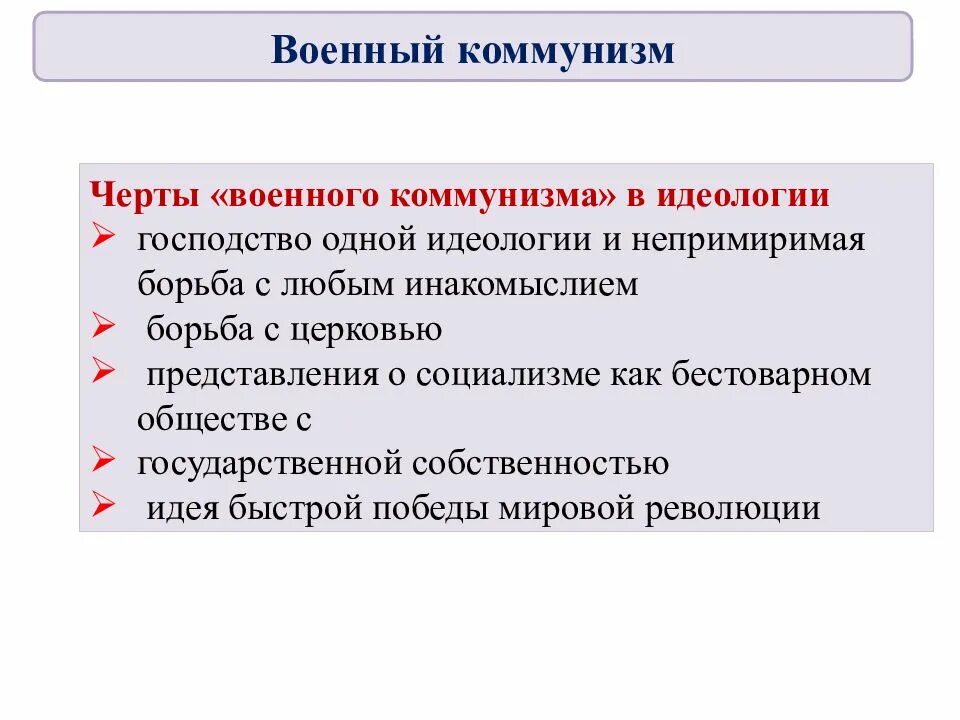 Военный коммунизм

Черты «военного коммунизма» в идеологии
➢ господство одной идеологии и непримиримая борьба с любым инакомыслием
➢ борьба с церковью
➢ представления о социализме как бестоварном обществе с
➢ государственной собственностью
➢ идея быстрой победы мировой революции